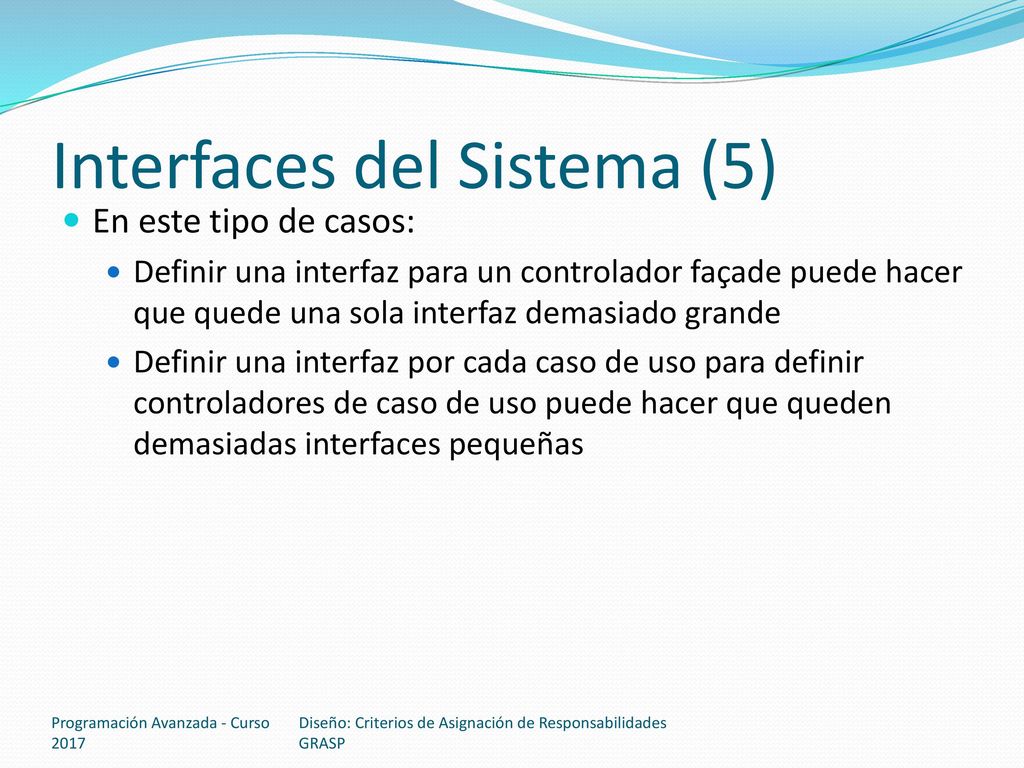 Interfaces del Sistema (5)

En este tipo de casos:

Definir una interfaz para un controlador façade puede hacer que quede una sola interfaz demasiado grande

Definir una interfaz por cada caso de uso para definir controladores de caso de uso puede hacer que queden demasiadas interfaces pequeñas

Programación Avanzada - Curso 2017

Diseño: Criterios de Asignación de Responsabilidades GRASP